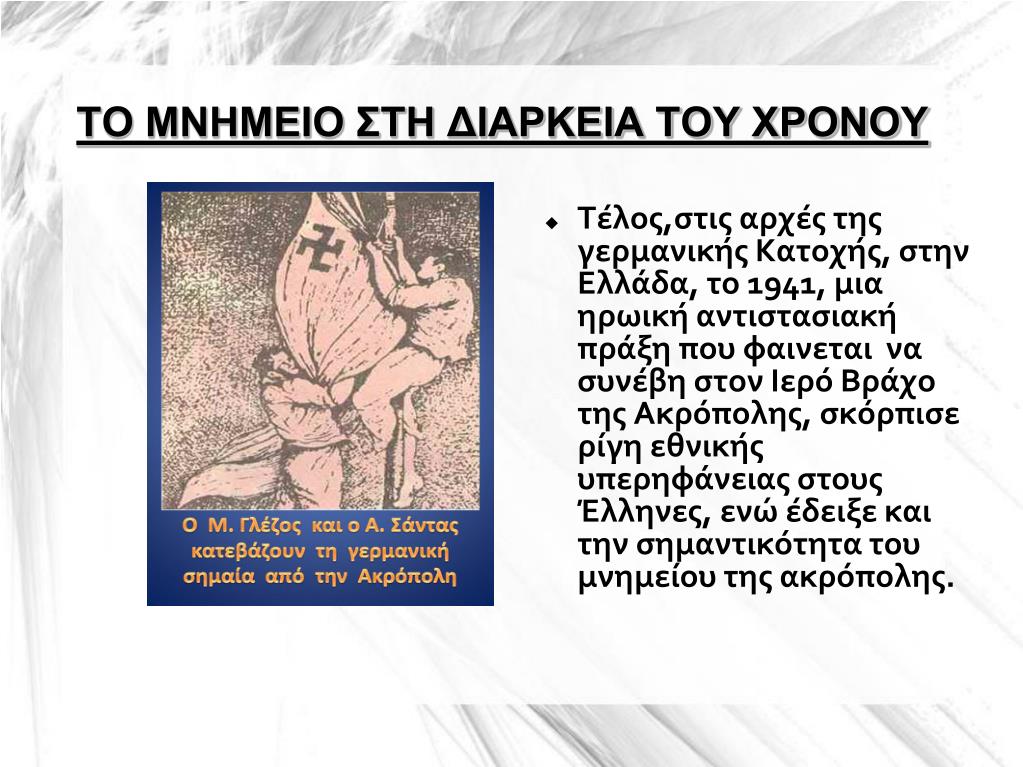 ΤΟ ΜΝΗΜΕΙΟ ΣΤΗ ΔΙΑΡΚΕΙΑ ΤΟΥ ΧΡΟΝΟΥ

Ο Μ. Γλέζος και ο Α. Σάντας κατεβάζουν τη γερμανική σημαία από την Ακρόπολη

Τέλος,στις αρχές της γερμανικής Κατοχής, στην Ελλάδα, το 1941, μια ηρωική αντιστασιακή πράξη που φαινεται να συνέβη στον Ιερό Βράχο της Ακρόπολης, σκόρπισε ρίγη εθνικής υπερηφάνειας στους Έλληνες, ενώ έδειξε και την σημαντικότητα του μνημείου της ακρόπολης.